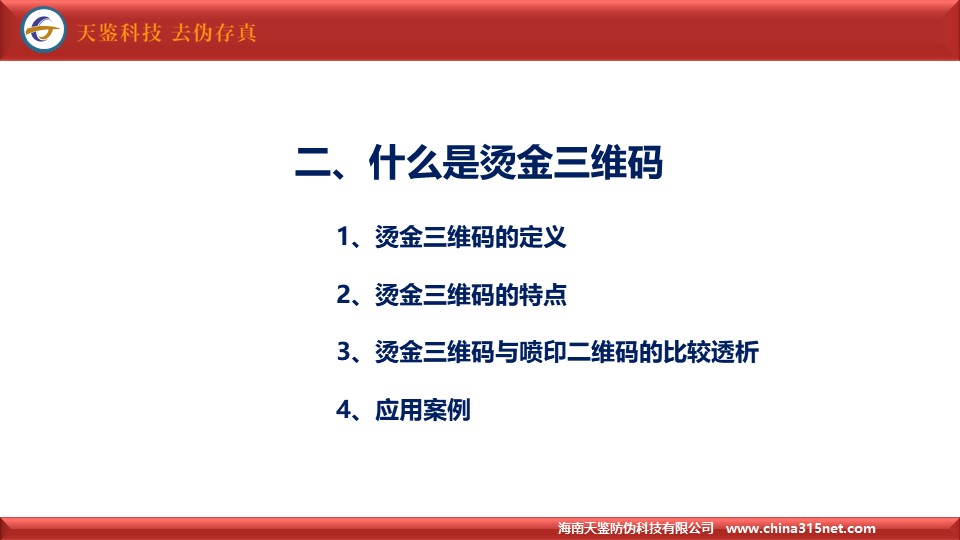 天鉴科技 去伪存真

二、什么是烫金三维码

1、烫金三维码的定义

2、烫金三维码的特点

3、烫金三维码与喷印二维码的比较透析

4、应用案例

海南天鉴防伪科技有限公司 www.china315net.com